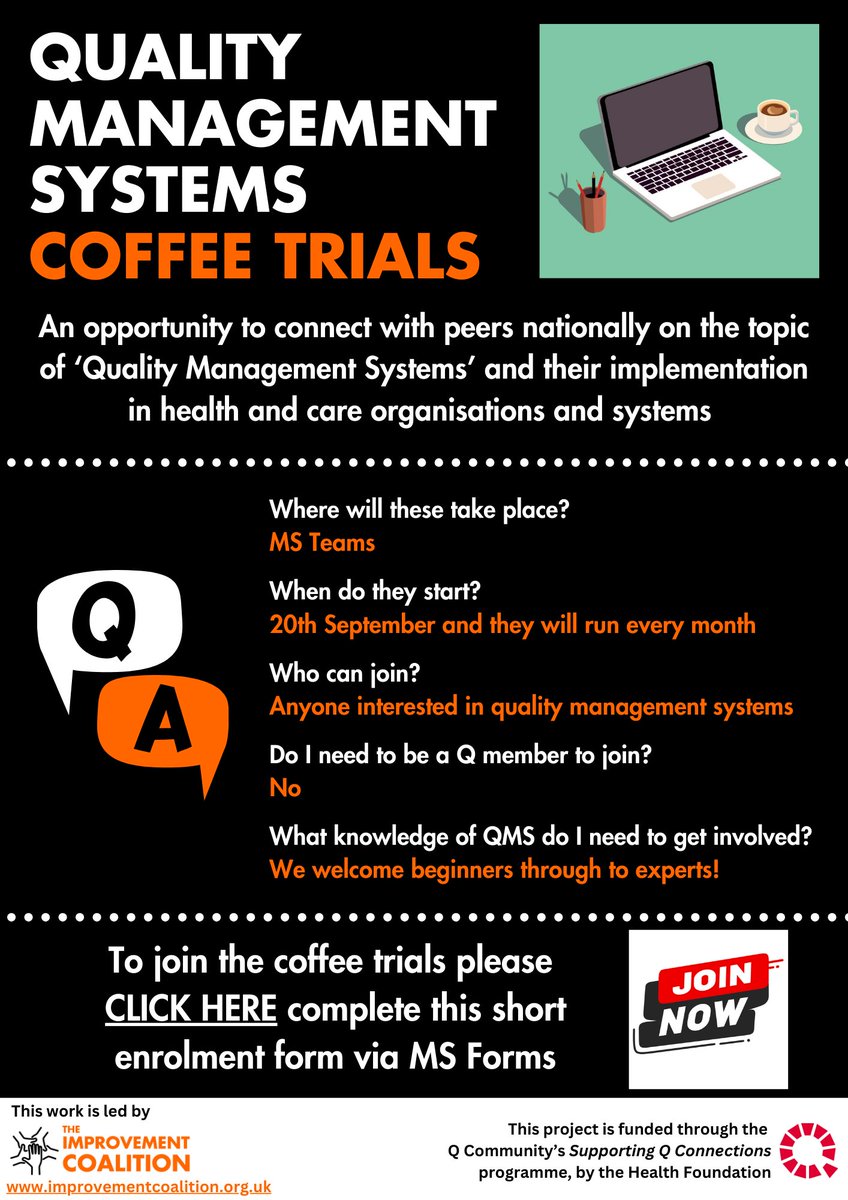 QUALITY MANAGEMENT SYSTEMS
COFFEE TRIALS

An opportunity to connect with peers nationally on the topic of 'Quality Management Systems' and their implementation in health and care organisations and systems

Q

A

Where will these take place?
MS Teams

When do they start?
20th September and they will run every month

Who can join?
Anyone interested in quality management systems

Do I need to be a Q member to join?
No

What knowledge of QMS do I need to get involved?
We welcome beginners through to experts!

To join the coffee trials please CLICK HERE complete this short enrolment form via MS Forms

JOIN NOW

This work is led by
THE IMPROVEMENT COALITION
www.improvementcoalition.org.uk

This project is funded through the Q Community's Supporting Q Connections programme, by the Health Foundation